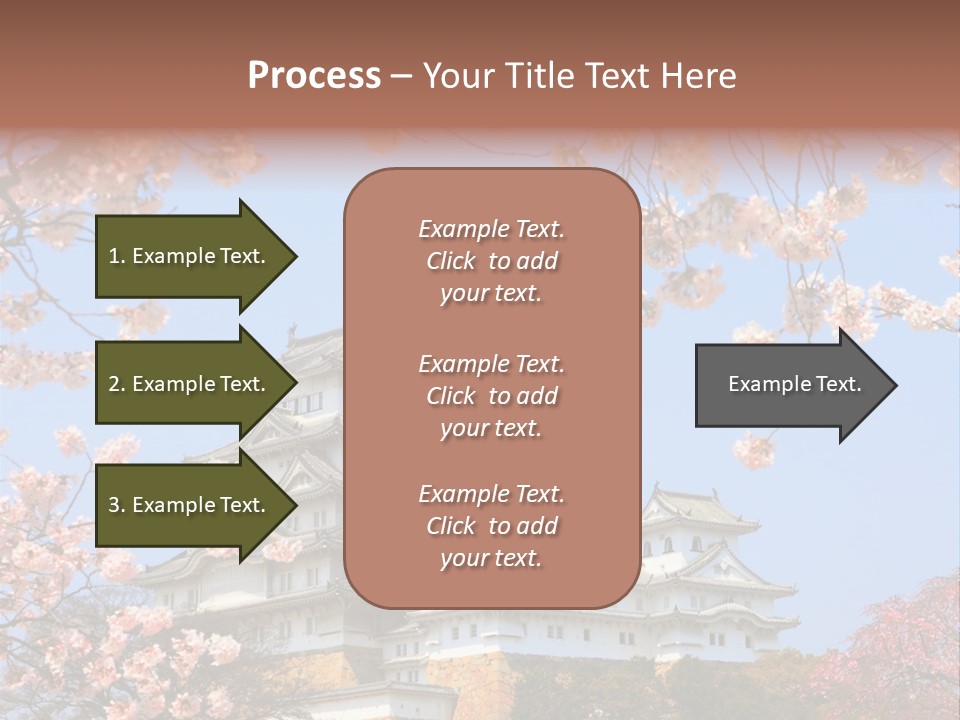 Process – Your Title Text Here

1. Example Text.

2. Example Text.

3. Example Text.

Example Text. Click to add your text.

Example Text. Click to add your text.

Example Text. Click to add your text.

Example Text.